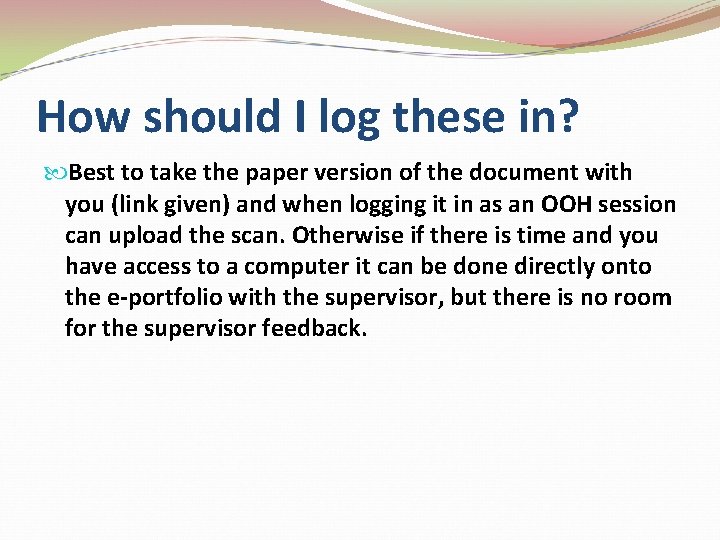 How should I log these in?

Best to take the paper version of the document with you (link given) and when logging it in as an OOH session can upload the scan. Otherwise if there is time and you have access to a computer it can be done directly onto the e-portfolio with the supervisor, but there is no room for the supervisor feedback.